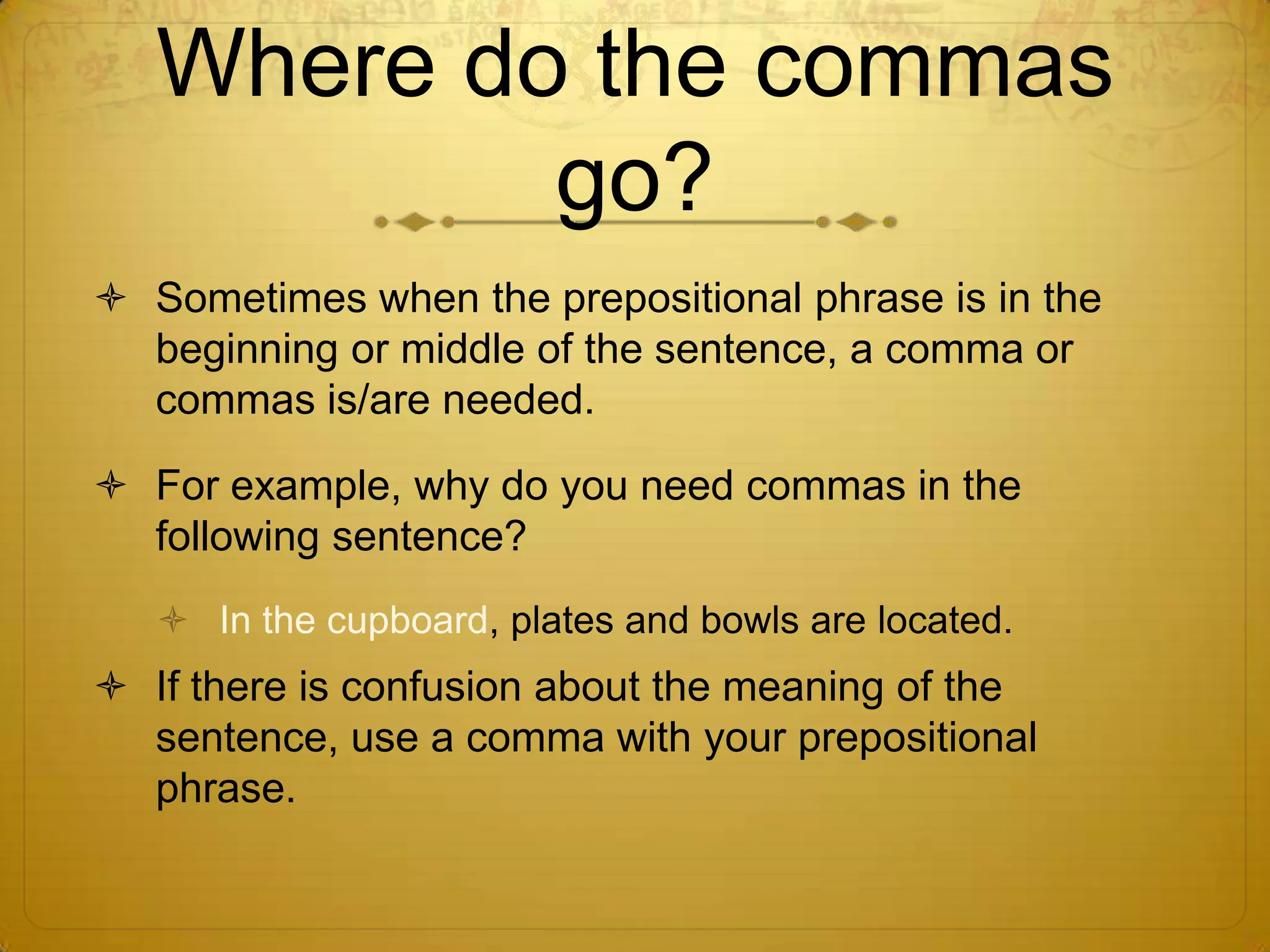 Where do the commas go?

Sometimes when the prepositional phrase is in the beginning or middle of the sentence, a comma or commas is/are needed.

For example, why do you need commas in the following sentence?

In the cupboard, plates and bowls are located.

If there is confusion about the meaning of the sentence, use a comma with your prepositional phrase.